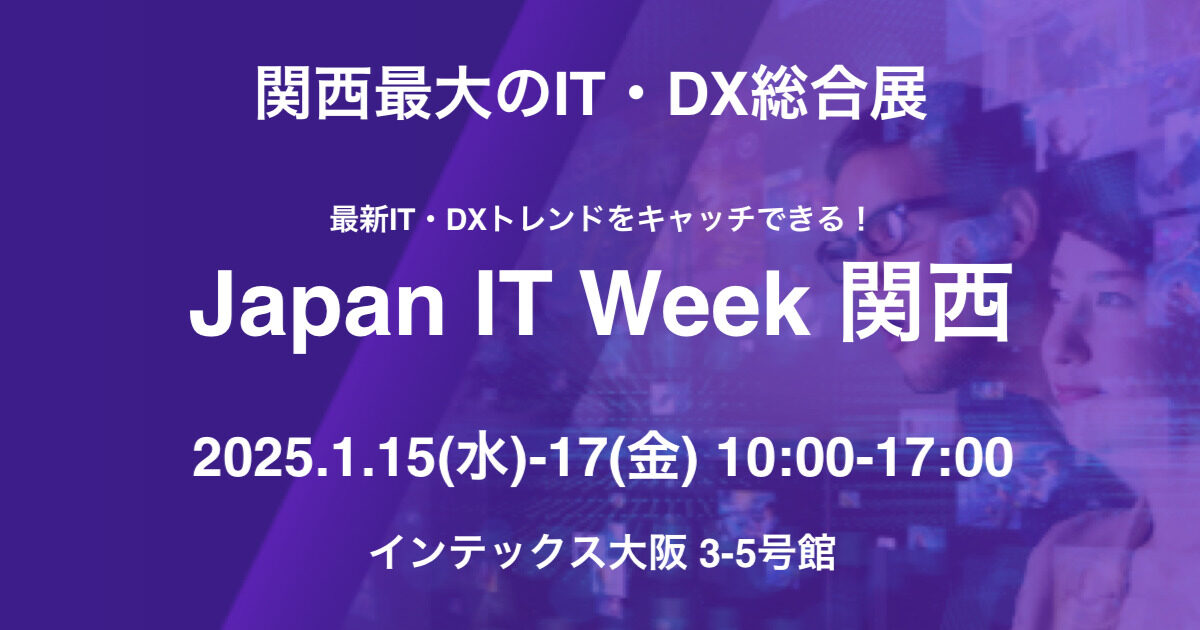 関西最大のIT・DX総合展

最新IT・DXトレンドをキャッチできる！

Japan IT Week 関西

2025.1.15(水)-17(金) 10:00-17:00

インテックス大阪 3-5号館